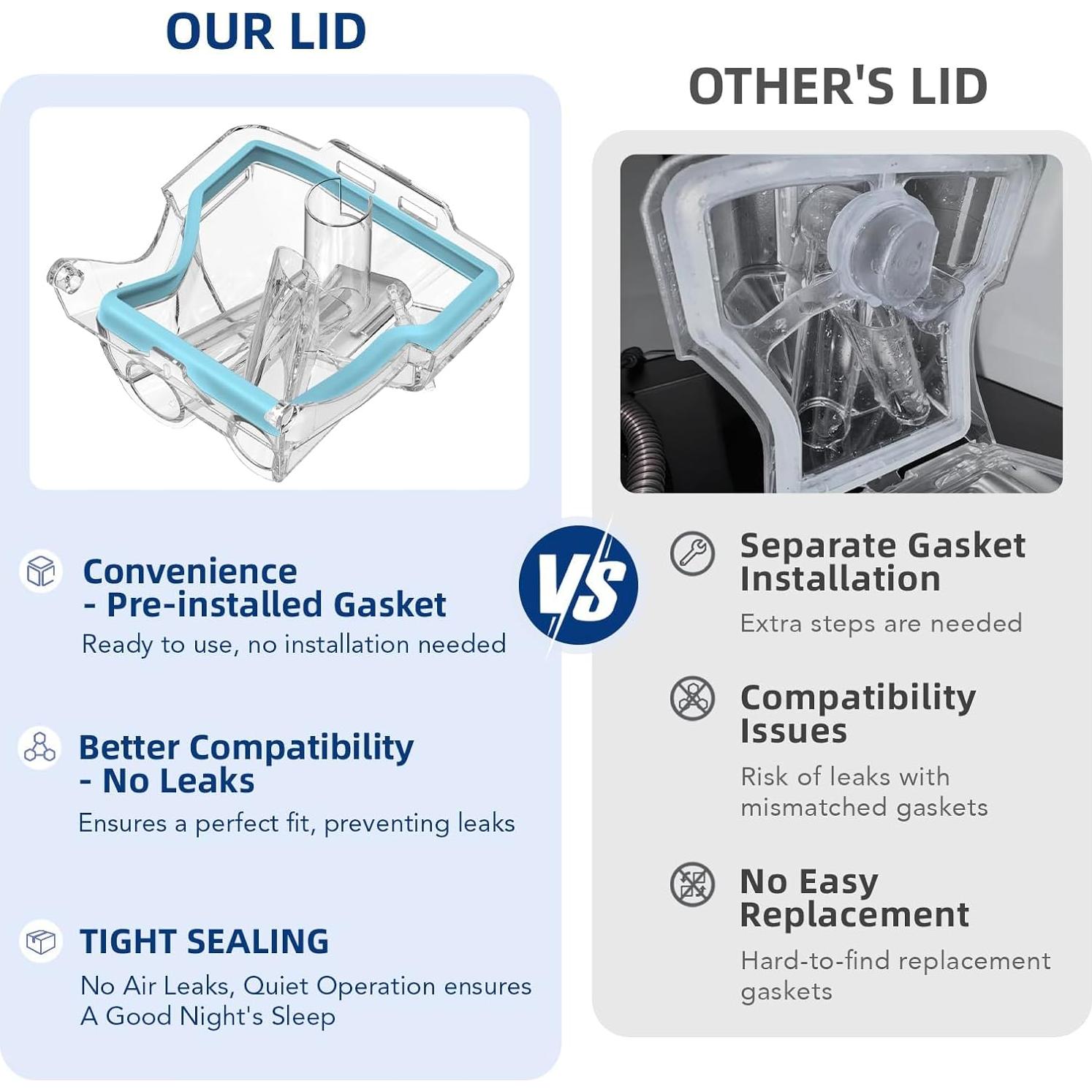 OUR LID

Convenience - Pre-installed Gasket
Ready to use, no installation needed

Better Compatibility - No Leaks
Ensures a perfect fit, preventing leaks

TIGHT SEALING
No Air Leaks, Quiet Operation ensures A Good Night's Sleep

VS

OTHER'S LID

Separate Gasket Installation
Extra steps are needed

Compatibility Issues
Risk of leaks with mismatched gaskets

No Easy Replacement
Hard-to-find replacement gaskets